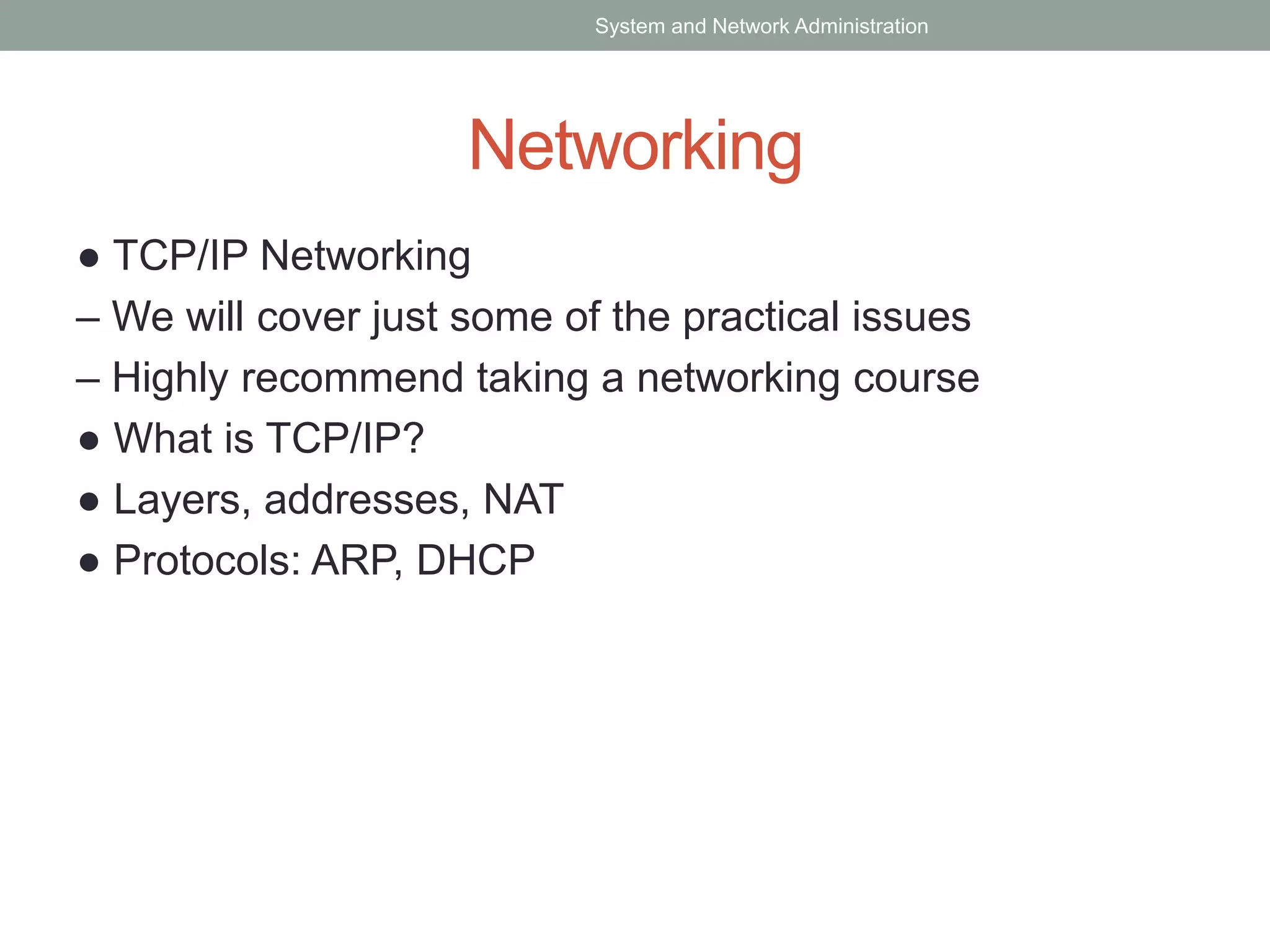 System and Network Administration

Networking

● TCP/IP Networking
– We will cover just some of the practical issues
– Highly recommend taking a networking course
● What is TCP/IP?
● Layers, addresses, NAT
● Protocols: ARP, DHCP